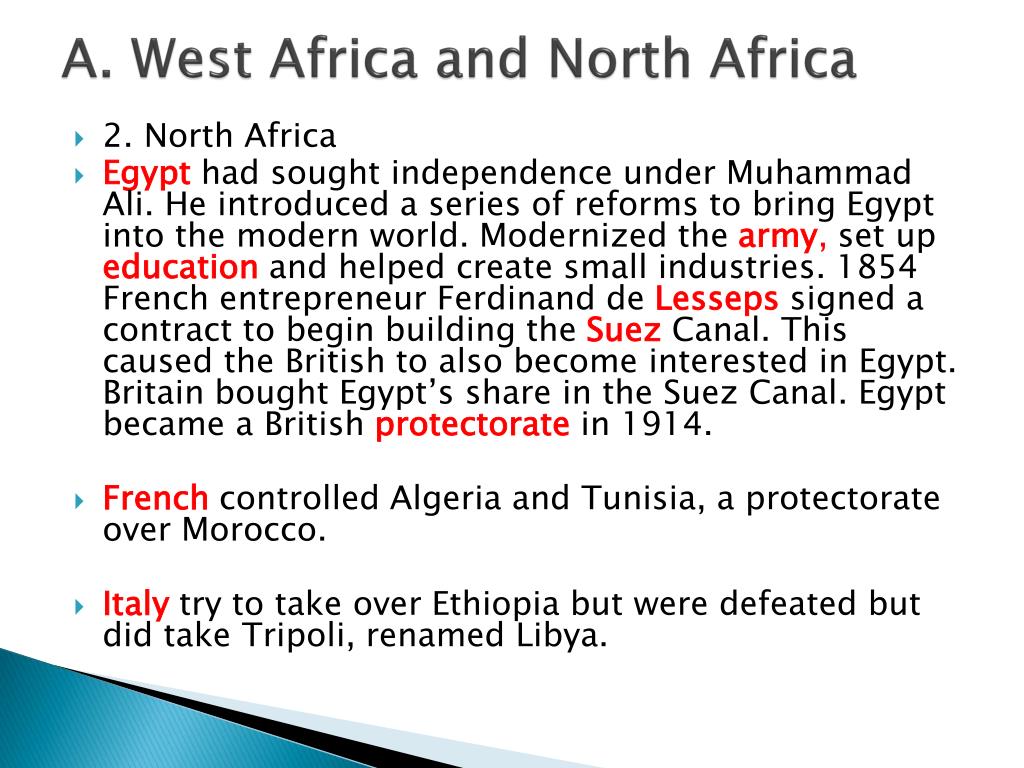 A. West Africa and North Africa

2. North Africa

Egypt had sought independence under Muhammad Ali. He introduced a series of reforms to bring Egypt into the modern world. Modernized the army, set up education and helped create small industries. 1854 French entrepreneur Ferdinand de Lesseps signed a contract to begin building the Suez Canal. This caused the British to also become interested in Egypt. Britain bought Egypt's share in the Suez Canal. Egypt became a British protectorate in 1914.

French controlled Algeria and Tunisia, a protectorate over Morocco.

Italy try to take over Ethiopia but were defeated but did take Tripoli, renamed Libya.